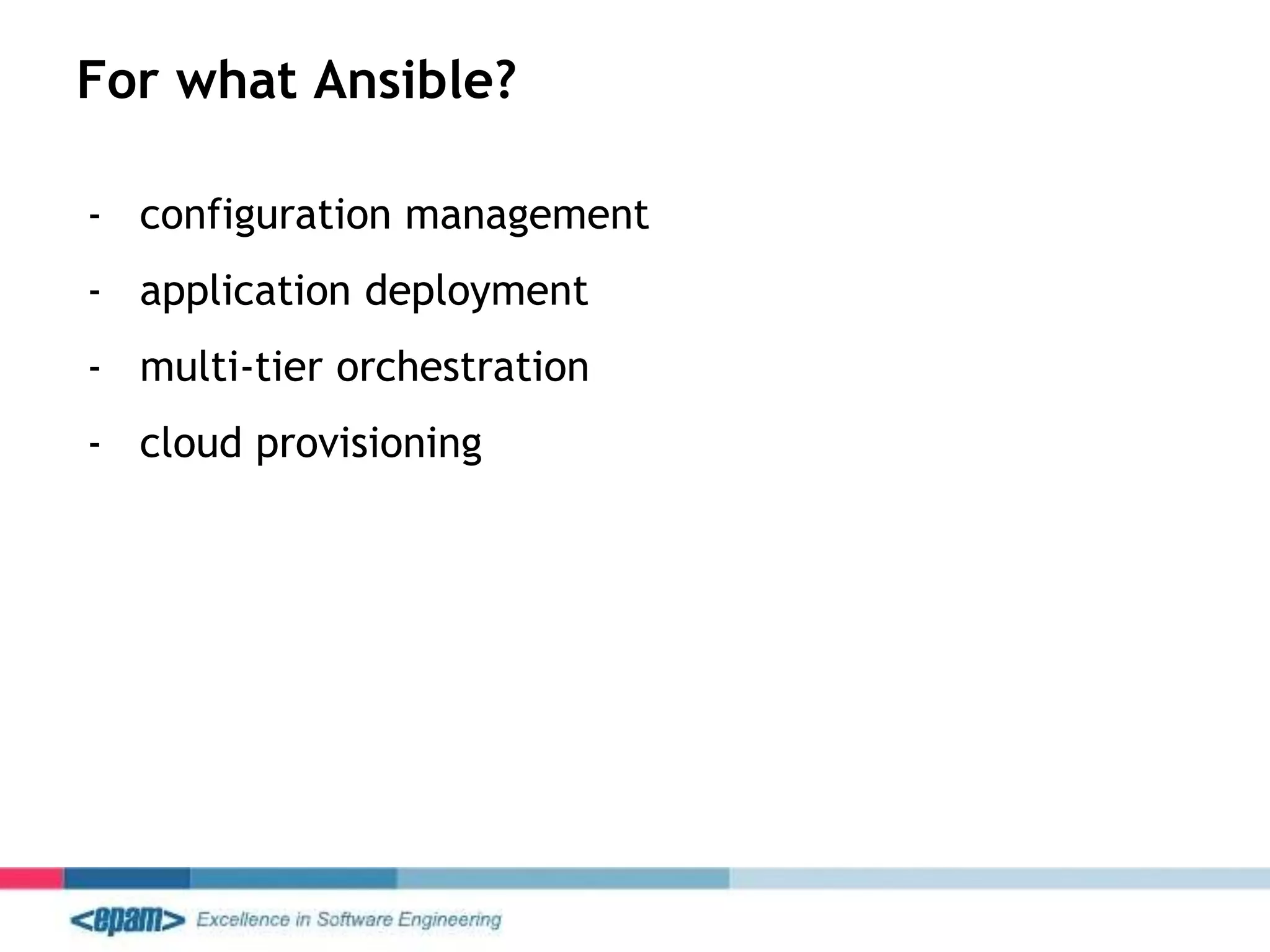 For what Ansible?

- configuration management
- application deployment
- multi-tier orchestration
- cloud provisioning

<epam> Excellence in Software Engineering